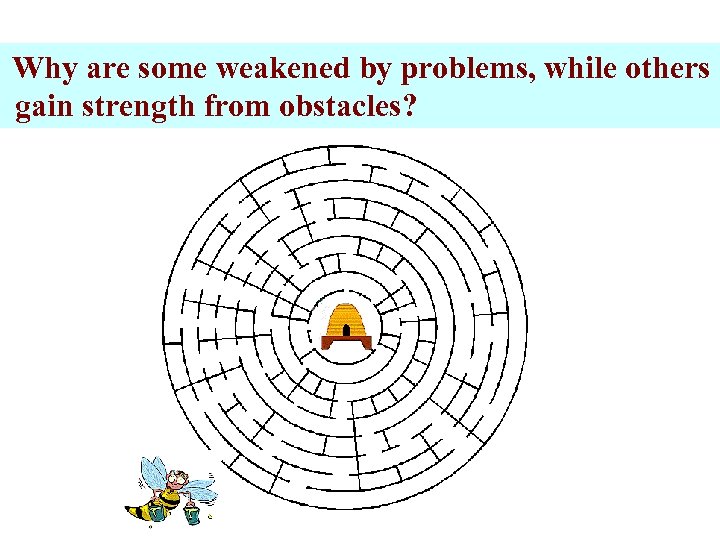 Why are some weakened by problems, while others gain strength from obstacles?